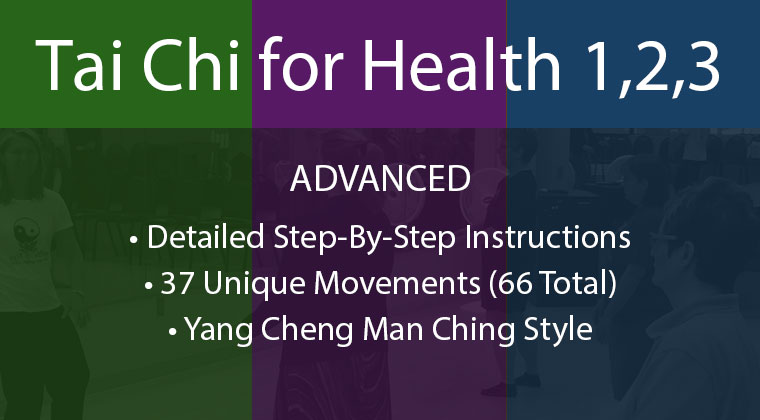 Tai Chi for Health 1,2,3

ADVANCED

• Detailed Step-By-Step Instructions
• 37 Unique Movements (66 Total)
• Yang Cheng Man Ching Style